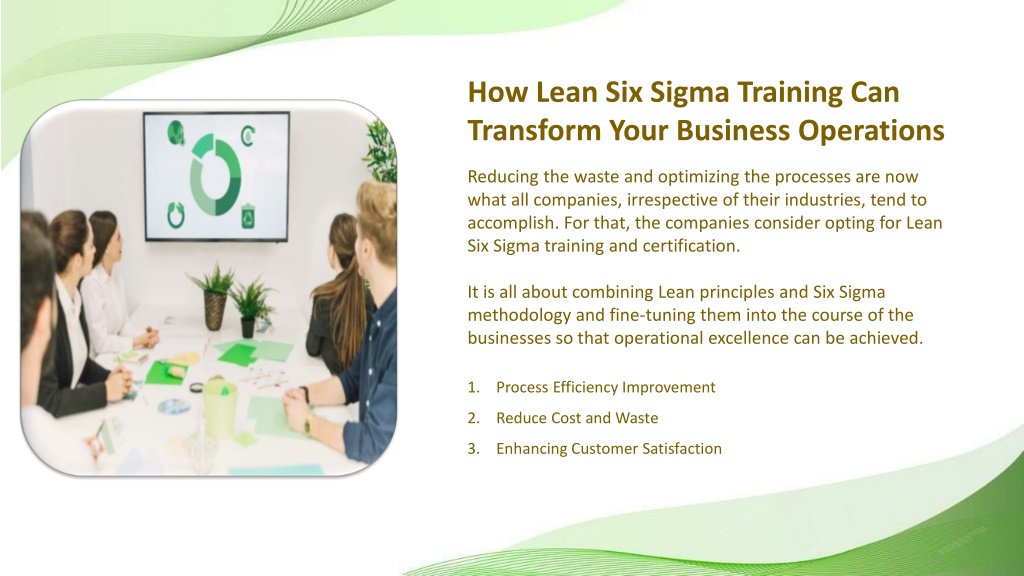 How Lean Six Sigma Training Can Transform Your Business Operations

Reducing the waste and optimizing the processes are now what all companies, irrespective of their industries, tend to accomplish. For that, the companies consider opting for Lean Six Sigma training and certification.

It is all about combining Lean principles and Six Sigma methodology and fine-tuning them into the course of the businesses so that operational excellence can be achieved.

1. Process Efficiency Improvement
2. Reduce Cost and Waste
3. Enhancing Customer Satisfaction